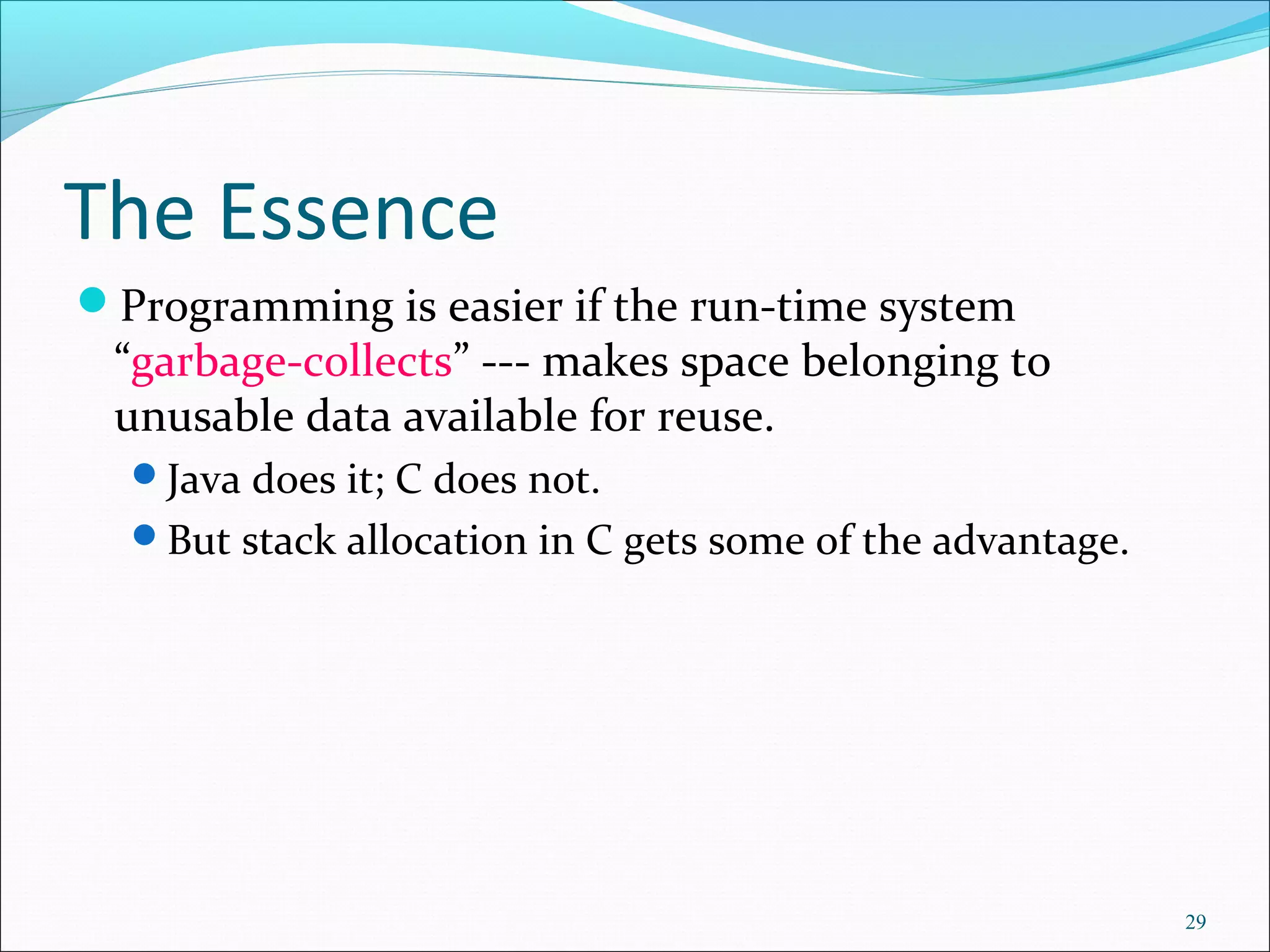 The Essence

Programming is easier if the run-time system “garbage-collects” --- makes space belonging to unusable data available for reuse.

Java does it; C does not.

But stack allocation in C gets some of the advantage.

29